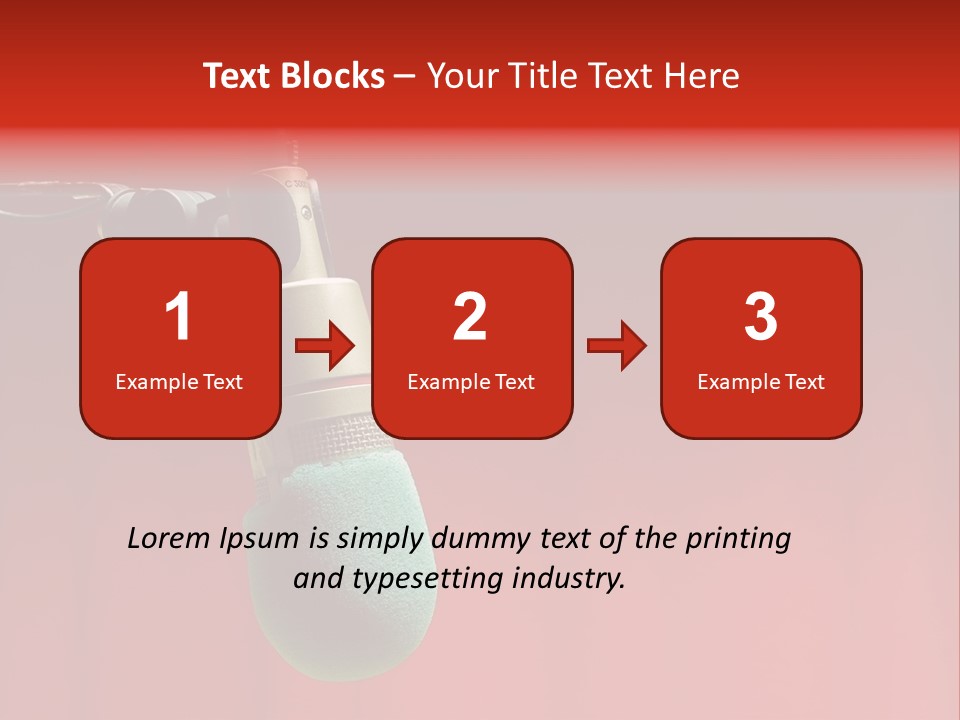 Text Blocks – Your Title Text Here

1
Example Text

2
Example Text

3
Example Text

Lorem Ipsum is simply dummy text of the printing and typesetting industry.